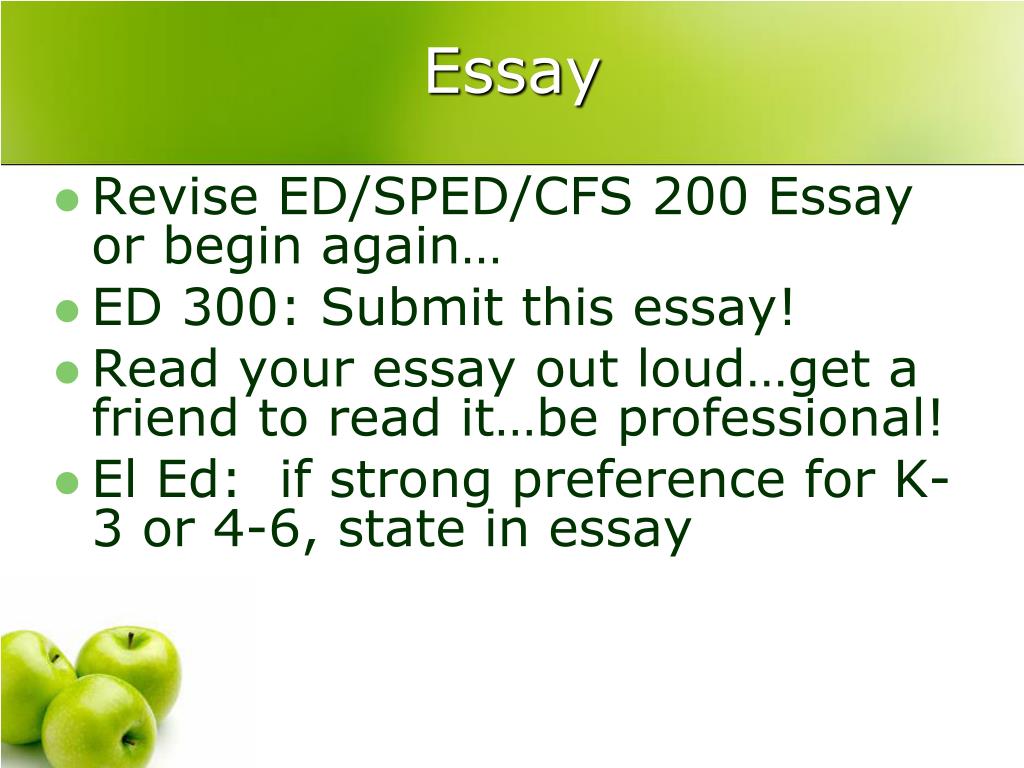 Essay

- Revise ED/SPED/CFS 200 Essay or begin again…
- ED 300: Submit this essay!
- Read your essay out loud…get a friend to read it…be professional!
- El Ed:  if strong preference for K-3 or 4-6, state in essay